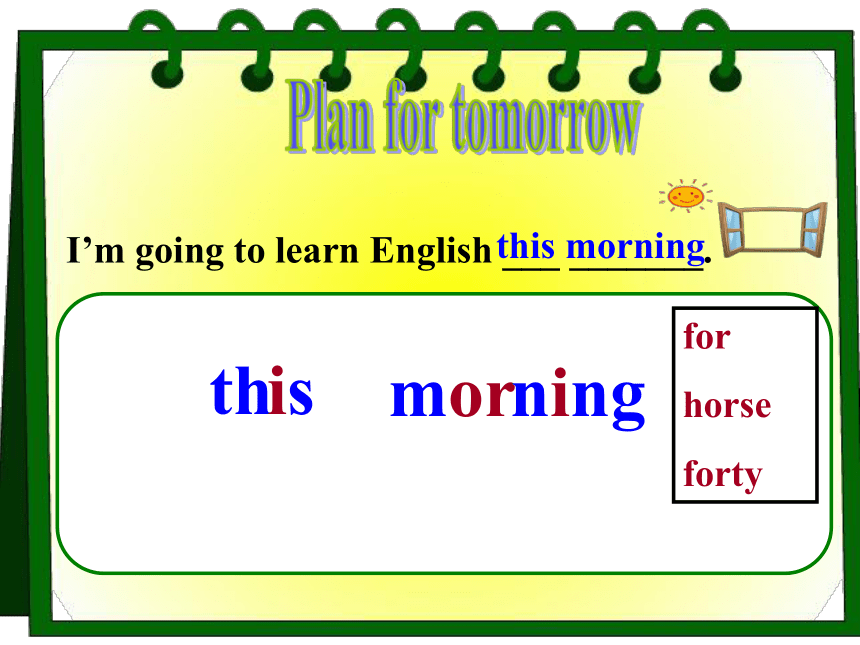 Plan for tomorrow

I'm going to learn English this morning.

this morning

for
horse
forty